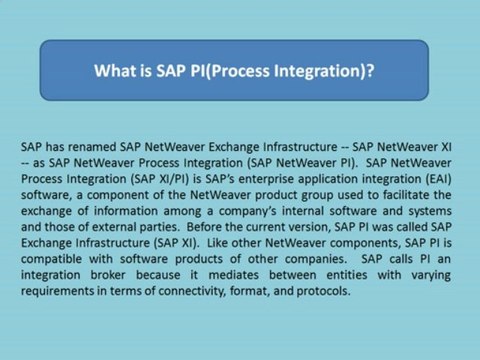 What is SAP PI(Process Integration)?

SAP has renamed SAP NetWeaver Exchange Infrastructure -- SAP NetWeaver XI -- as SAP NetWeaver Process Integration (SAP NetWeaver PI). SAP NetWeaver Process Integration (SAP XI/PI) is SAP's enterprise application integration (EAI) software, a component of the NetWeaver product group used to facilitate the exchange of information among a company's internal software and systems and those of external parties. Before the current version, SAP PI was called SAP Exchange Infrastructure (SAP XI). Like other NetWeaver components, SAP PI is compatible with software products of other companies. SAP calls PI an integration broker because it mediates between entities with varying requirements in terms of connectivity, format, and protocols.